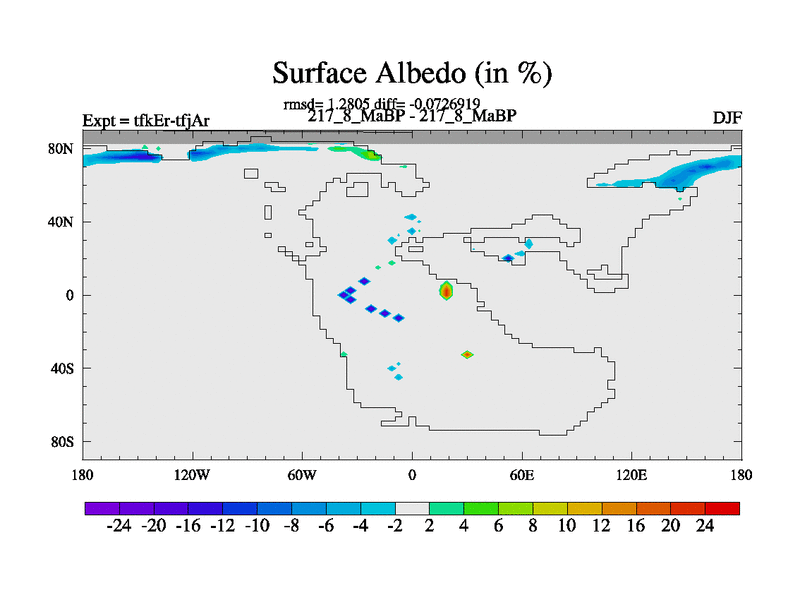 Surface Albedo (in %)

rmsd= 1.2805 diff= -0.0726919

Expt = tfkEr-tfjAr

217_8_MaBP - 217_8_MaBP

DJF

80N

40N

0

40S

80S

180

120W

60W

0

60E

120E

180

-24 -20 -16 -12 -10 -8 -6 -4 -2 2 4 6 8 10 12 16 20 24